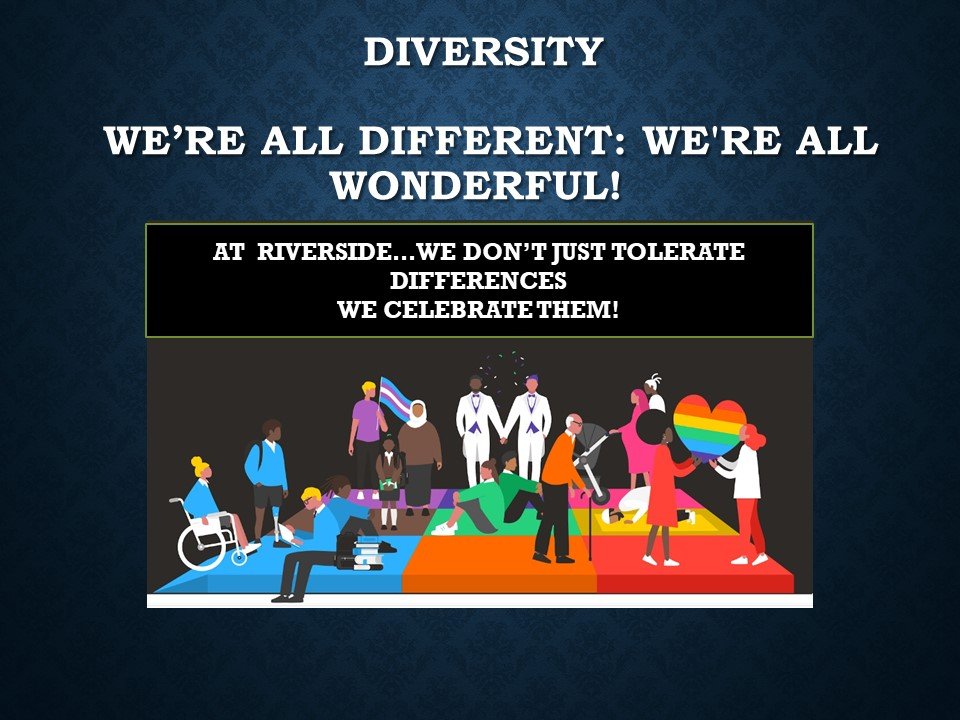 DIVERSITY

WE'RE ALL DIFFERENT: WE'RE ALL WONDERFUL!

AT RIVERSIDE…WE DON'T JUST TOLERATE DIFFERENCES
WE CELEBRATE THEM!